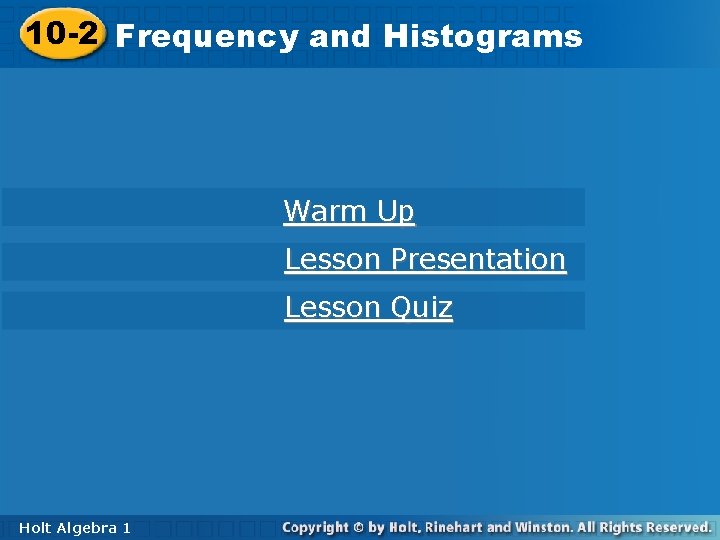 10-2 Frequency and Histograms

Warm Up

Lesson Presentation

Lesson Quiz

Holt Algebra 1

Copyright © by Holt, Rinehart and Winston. All Rights Reserved.